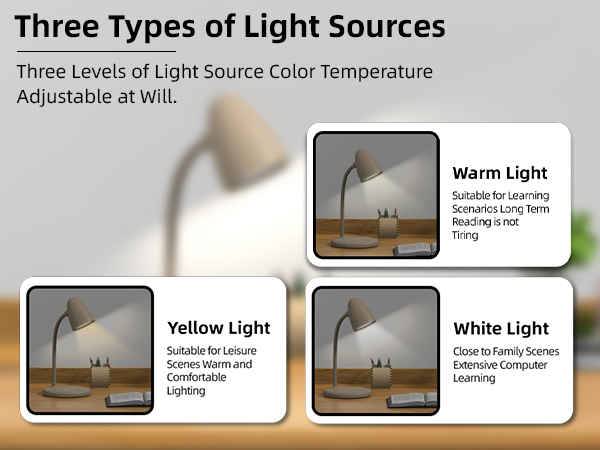 Three Types of Light Sources

Three Levels of Light Source Color Temperature Adjustable at Will.

Warm Light
Suitable for Learning Scenarios Long Term Reading is not Tiring

Yellow Light
Suitable for Leisure Scenes Warm and Comfortable Lighting

White Light
Close to Family Scenes Extensive Computer Learning